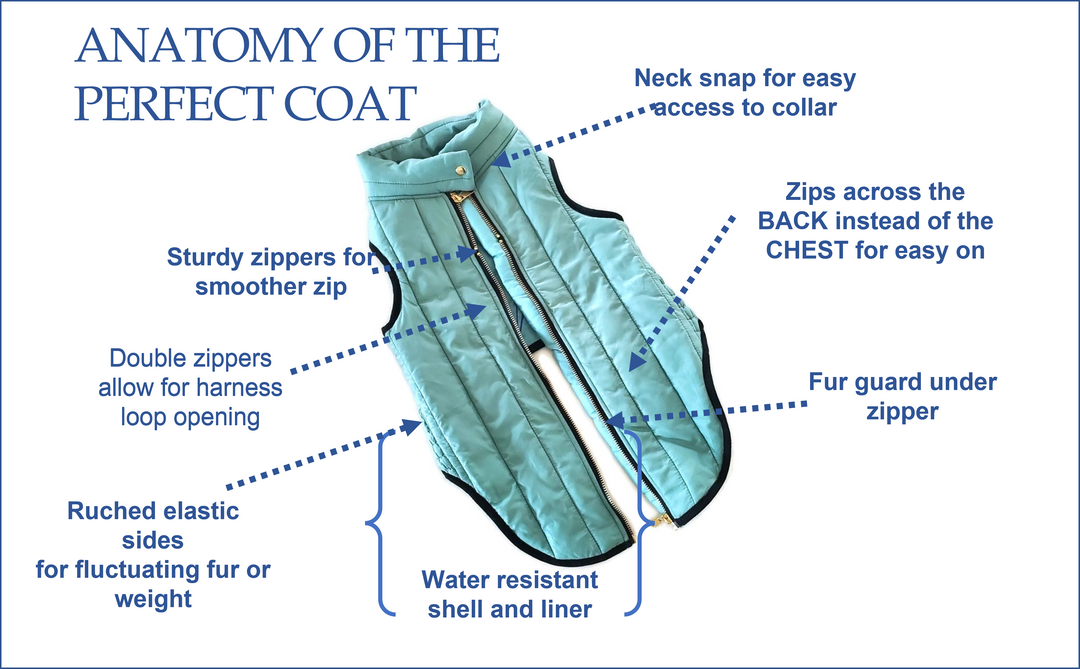 ANATOMY OF THE PERFECT COAT

Neck snap for easy access to collar

Zips across the BACK instead of the CHEST for easy on

Sturdy zippers for smoother zip

Double zippers allow for harness loop opening

Fur guard under zipper

Ruched elastic sides for fluctuating fur or weight

Water resistant shell and liner